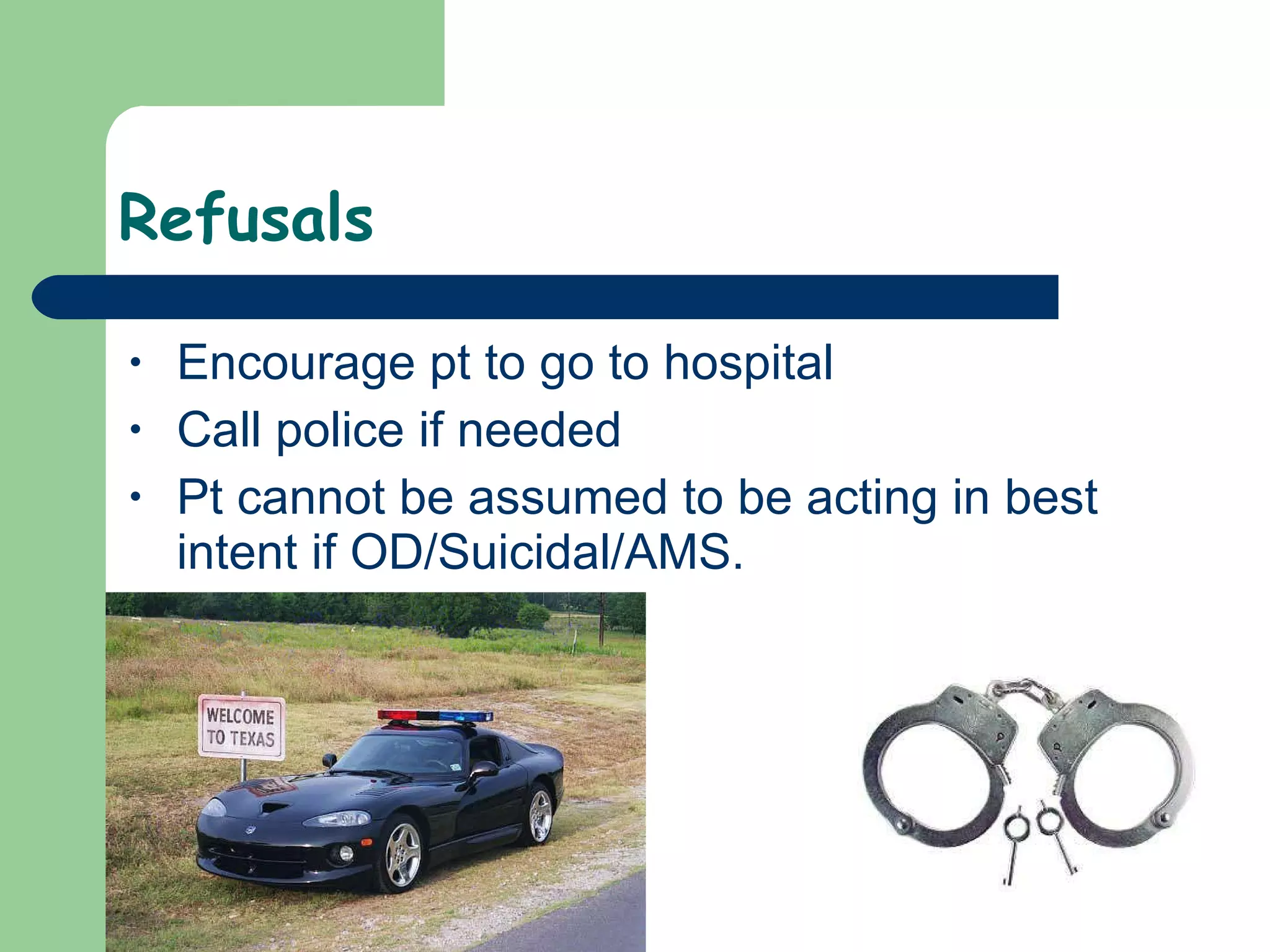 Refusals

• Encourage pt to go to hospital
• Call police if needed
• Pt cannot be assumed to be acting in best intent if OD/Suicidal/AMS.

WELCOME TO TEXAS